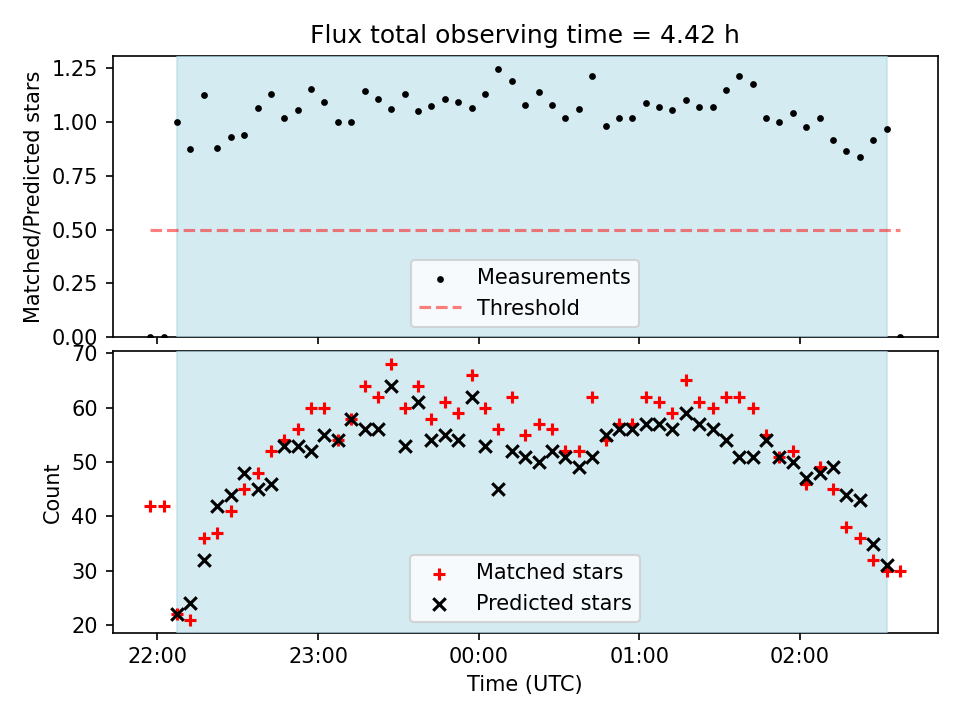 Flux total observing time = 4.42 h

Matched/Predicted stars

1.25
1.00
0.75
0.50
0.25
0.00

Measurements
Threshold

Count

70
60
50
40
30
20

Matched stars
Predicted stars

22:00
23:00
00:00
01:00
02:00

Time (UTC)